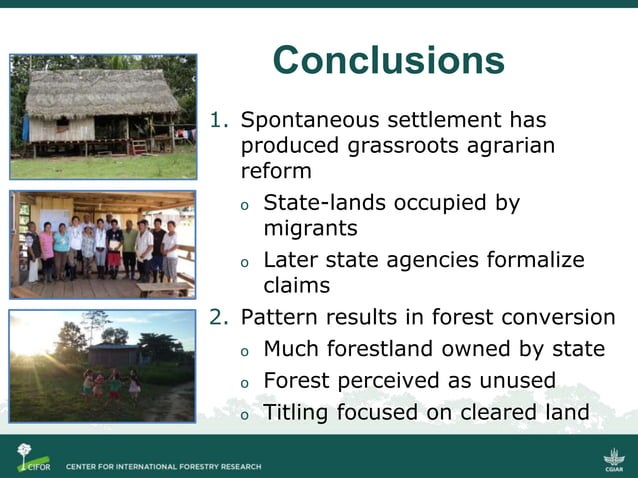 Conclusions

1. Spontaneous settlement has produced grassroots agrarian reform

o State-lands occupied by migrants

o Later state agencies formalize claims

2. Pattern results in forest conversion

o Much forestland owned by state

o Forest perceived as unused

o Titling focused on cleared land

CIFOR CENTER FOR INTERNATIONAL FORESTRY RESEARCH

CGIAR